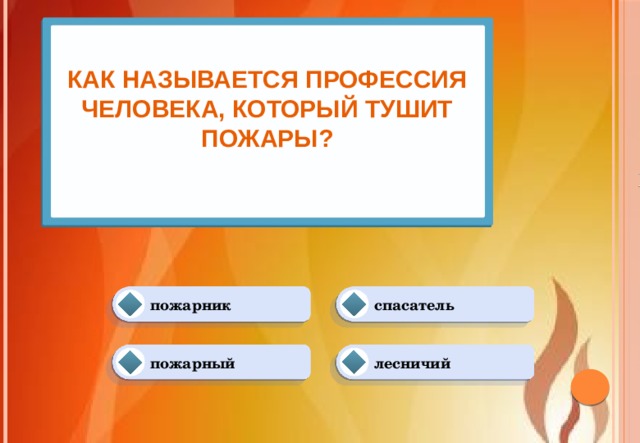 КАК НАЗЫВАЕТСЯ ПРОФЕССИЯ ЧЕЛОВЕКА, КОТОРЫЙ ТУШИТ ПОЖАРЫ?

пожарник

спасатель

пожарный

лесничий